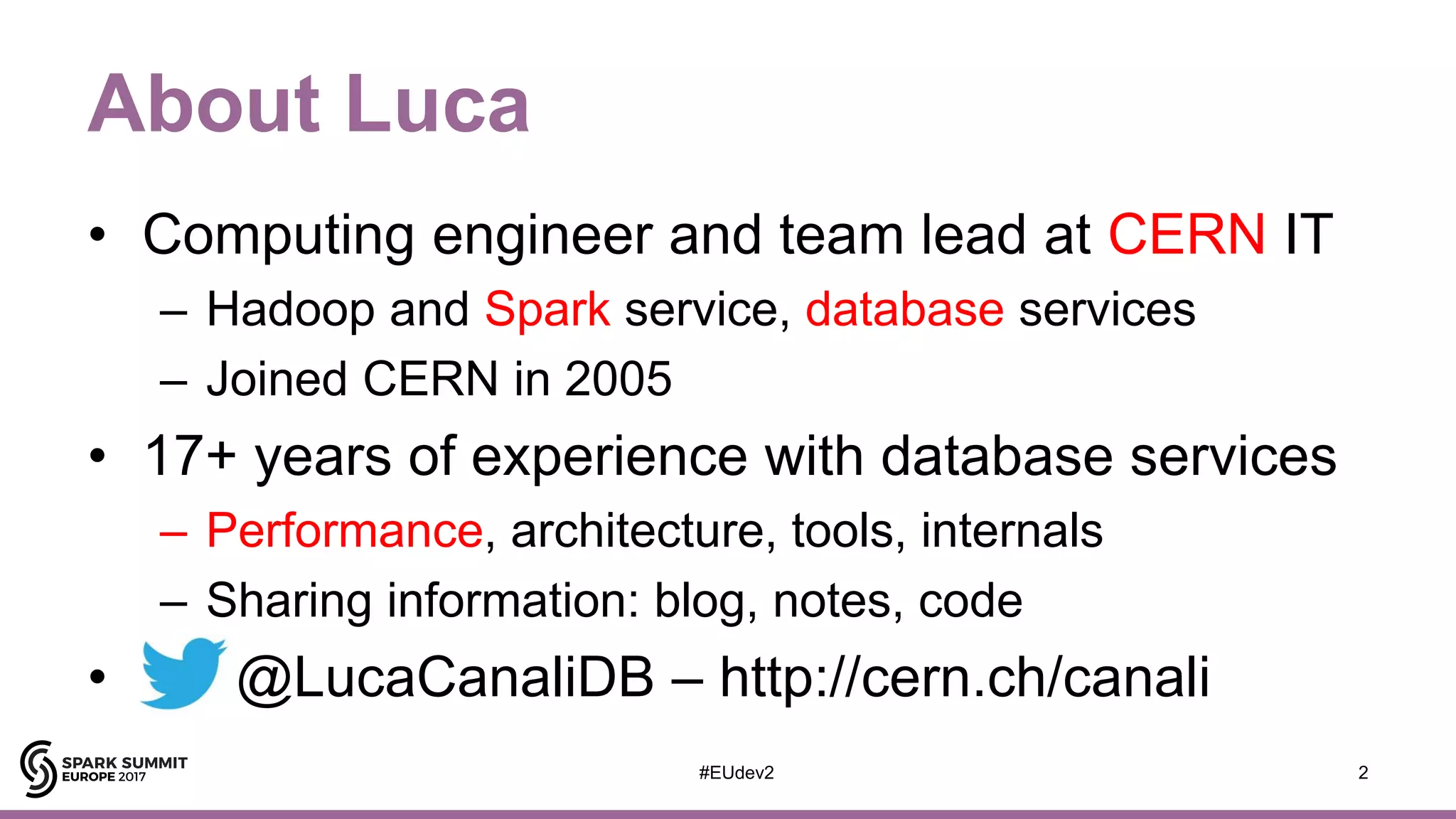 About Luca

• Computing engineer and team lead at CERN IT
  – Hadoop and Spark service, database services
  – Joined CERN in 2005
• 17+ years of experience with database services
  – Performance, architecture, tools, internals
  – Sharing information: blog, notes, code
• @LucaCanaliDB – http://cern.ch/canali

SPARK SUMMIT EUROPE 2017

#EUdev2

2